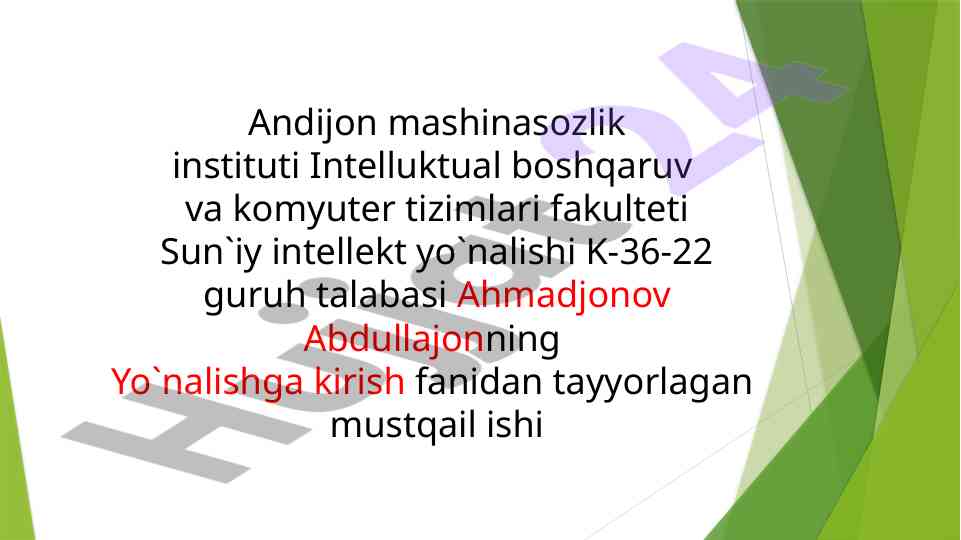 Andijon mashinasozlik instituti Intelluktual boshqaruv va komyuter tizimlari fakulteti Sun`iy intellekt yo`nalishi K-36-22 guruh talabasi Ahmadjonov Abdullajonning Yo`nalishga kirish fanidan tayyorlagan mustqail ishi

Hujjat24